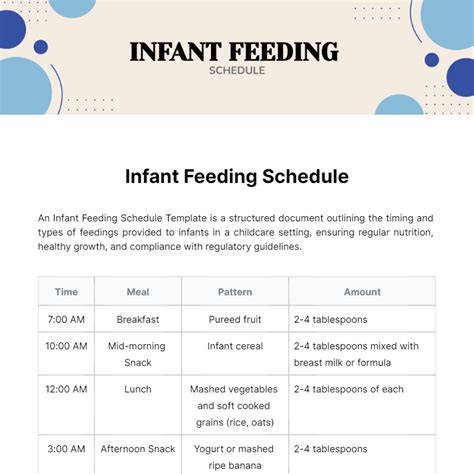 INFANT FEEDING
SCHEDULE

Infant Feeding Schedule

An Infant Feeding Schedule Template is a structured document outlining the timing and types of feedings provided to infants in a childcare setting, ensuring regular nutrition, healthy growth, and compliance with regulatory guidelines.

| Time | Meal | Pattern | Amount |
|---|---|---|---|
| 7:00 AM | Breakfast | Pureed fruit | 2-4 tablespoons |
| 10:00 AM | Mid-morning Snack | Infant cereal | 2-4 tablespoons mixed with breast milk or formula |
| 12:00 AM | Lunch | Mashed vegetables and soft cooked grains (rice, oats) | 2-4 tablespoons of each |
| 3:00 AM | Afternoon Snack | Yogurt or mashed ripe banana | 2-4 tablespoons |